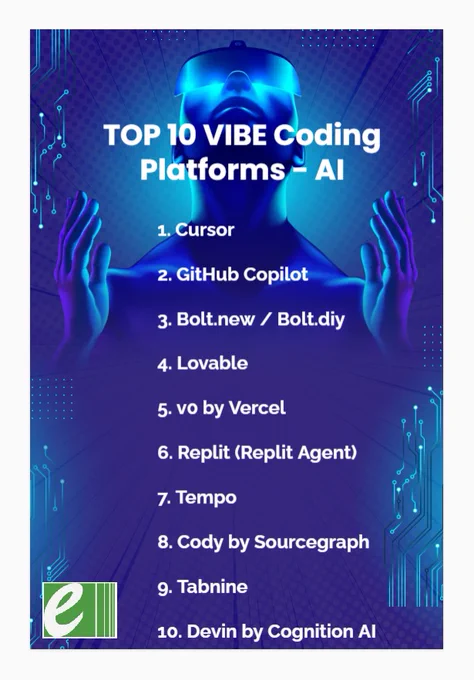 TOP 10 VIBE Coding Platforms - AI

1. Cursor

2. GitHub Copilot

3. Bolt.new / Bolt.diy

4. Lovable

5. v0 by Vercel

6. Replit (Replit Agent)

7. Tempo

8. Cody by Sourcegraph

9. Tabnine

10. Devin by Cognition AI

e